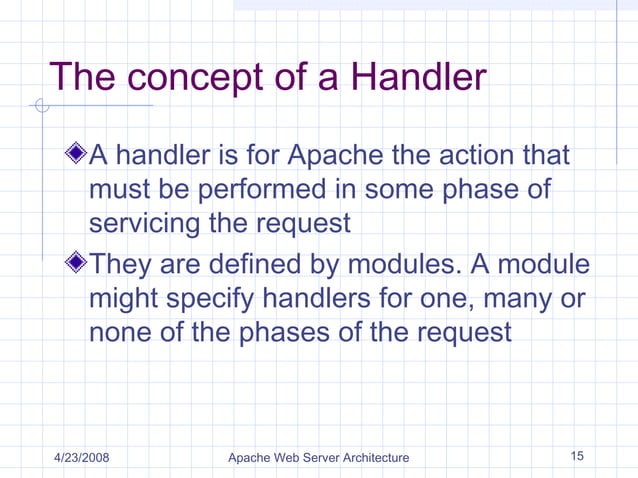 The concept of a Handler

A handler is for Apache the action that must be performed in some phase of servicing the request

They are defined by modules. A module might specify handlers for one, many or none of the phases of the request

4/23/2008

Apache Web Server Architecture

15